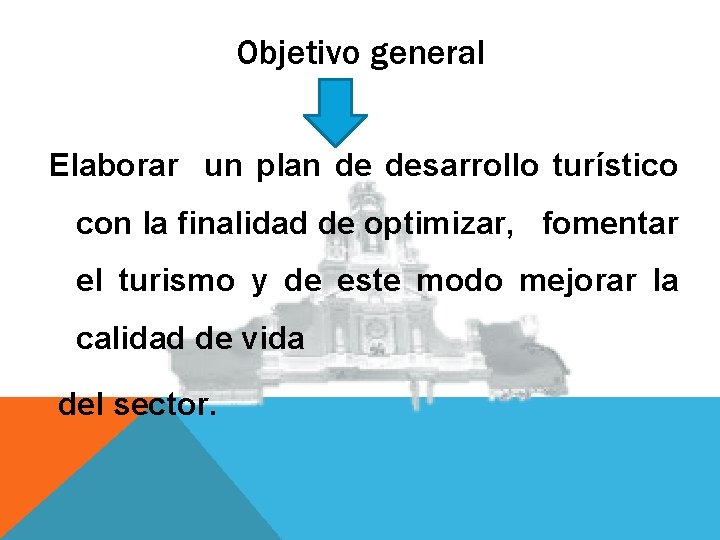 Objetivo general

Elaborar un plan de desarrollo turístico con la finalidad de optimizar, fomentar el turismo y de este modo mejorar la calidad de vida

del sector.